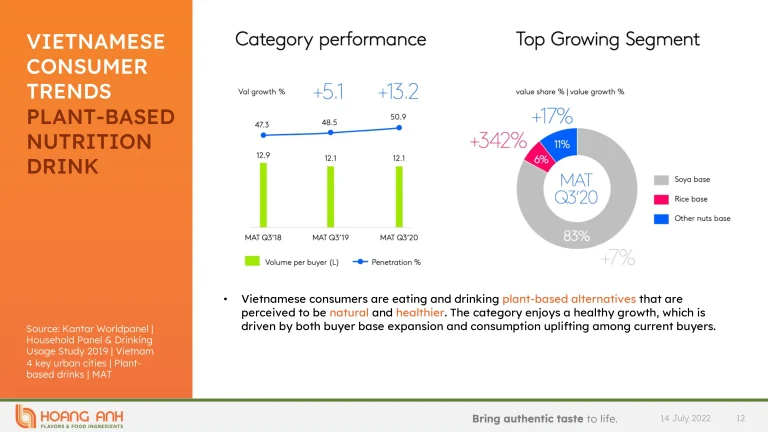 VIETNAMESE CONSUMER TRENDS
PLANT-BASED NUTRITION DRINK

Source: Kantar Worldpanel | Household Panel & Drinking Usage Study 2019 | Vietnam 4 key urban cities | Plant-based drinks | MAT

Category performance

Val growth % +5.1 +13.2

47.3 48.5 50.9

12.9 12.1 12.1

MAT Q3'18 MAT Q3'19 MAT Q3'20

Volume per buyer (L) Penetration %

Top Growing Segment

value share % | value growth %

+17%
+342%
11%
6%
MAT Q3'20
83%
+7%

Soya base
Rice base
Other nuts base

• Vietnamese consumers are eating and drinking plant-based alternatives that are perceived to be natural and healthier. The category enjoys a healthy growth, which is driven by both buyer base expansion and consumption uplifting among current buyers.

HOANG ANH
FLAVORS & FOOD INGREDIENTS

Bring authentic taste to life.

14 July 2022

12